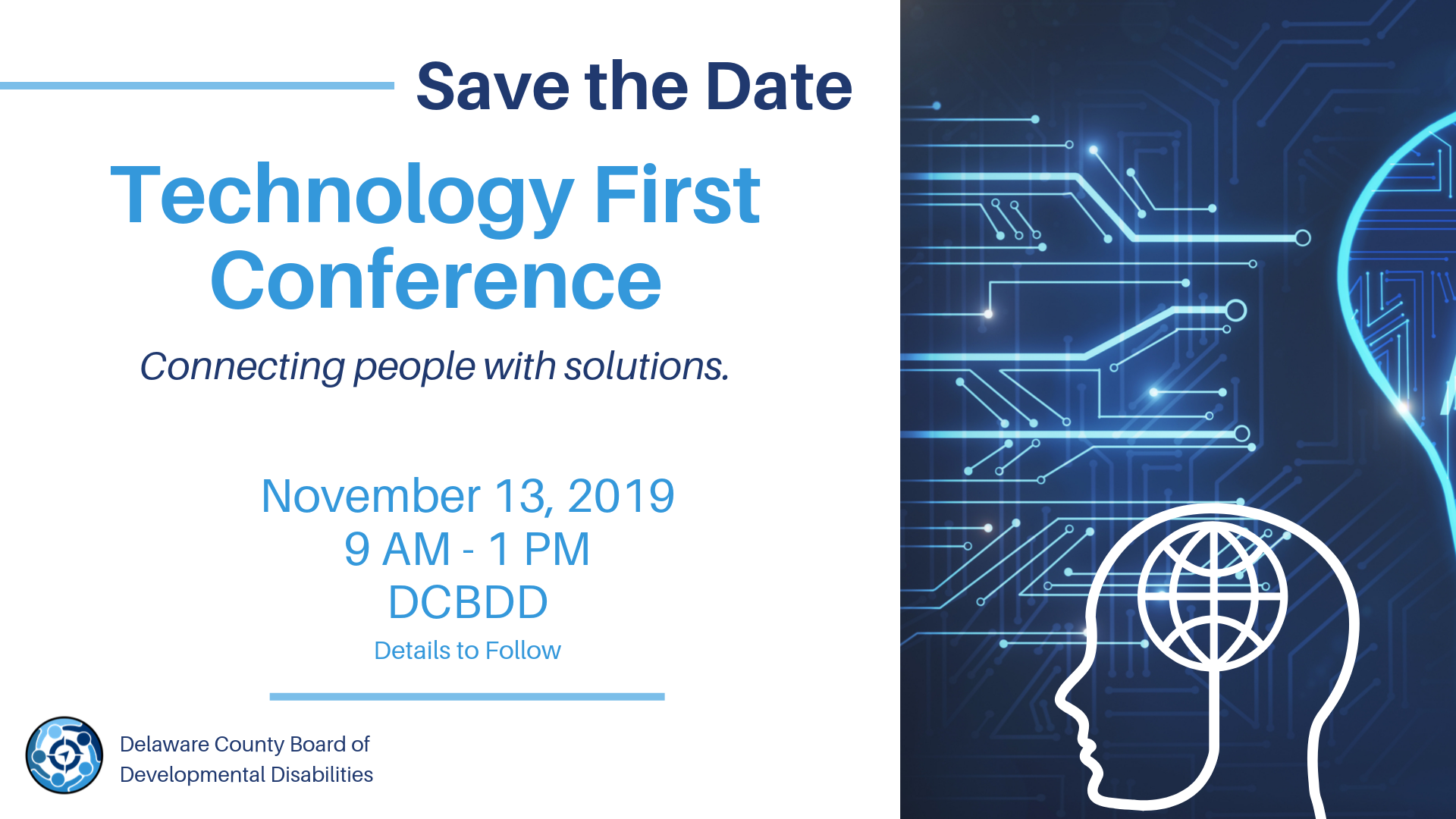 Save the Date

Technology First Conference

Connecting people with solutions.

November 13, 2019
9 AM - 1 PM
DCBDD
Details to Follow

Delaware County Board of Developmental Disabilities